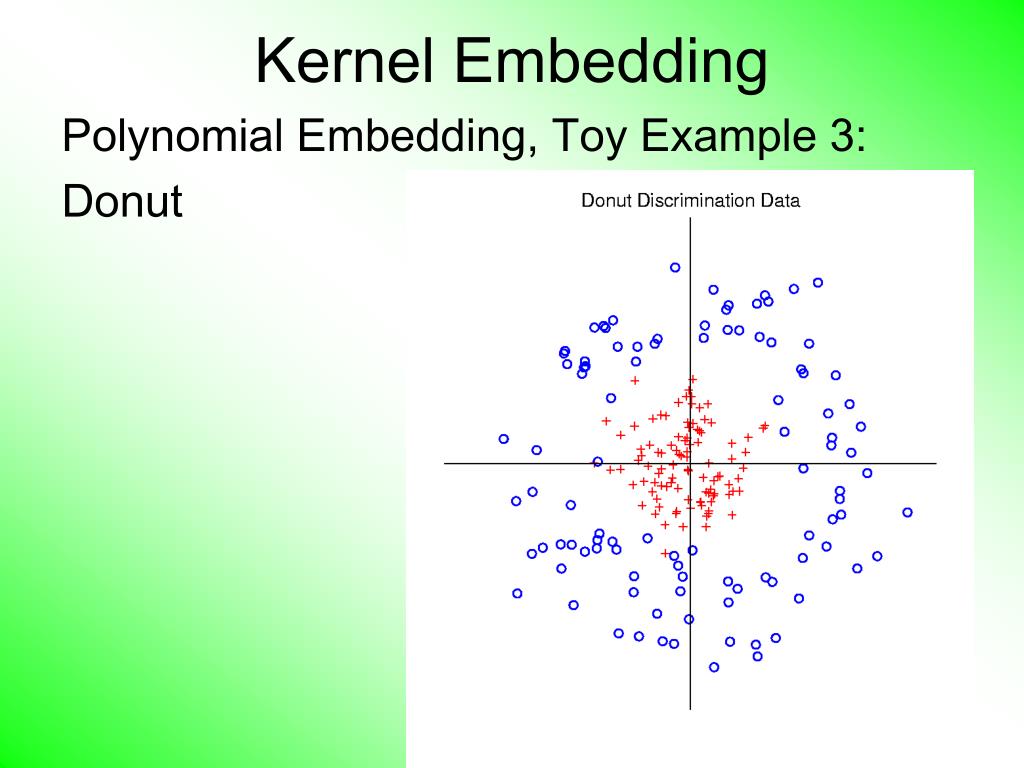 Kernel Embedding

Polynomial Embedding, Toy Example 3:

Donut

Donut Discrimination Data